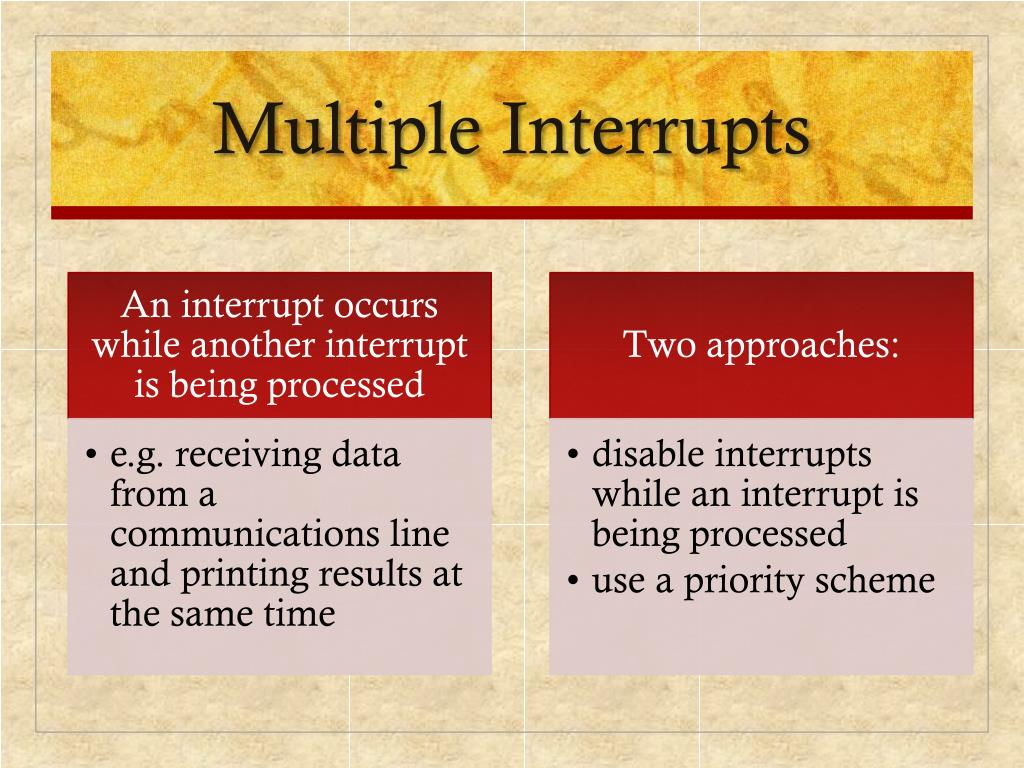 Multiple Interrupts

An interrupt occurs while another interrupt is being processed

• e.g. receiving data from a communications line and printing results at the same time

Two approaches:

• disable interrupts while an interrupt is being processed
• use a priority scheme